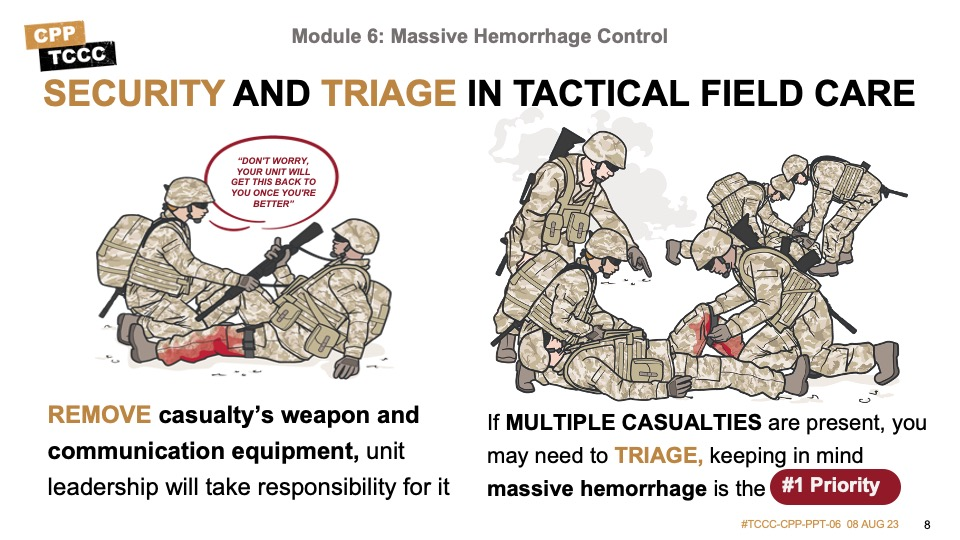 CPP TCCC

Module 6: Massive Hemorrhage Control

SECURITY AND TRIAGE IN TACTICAL FIELD CARE

"DON'T WORRY, YOUR UNIT WILL GET THIS BACK TO YOU ONCE YOU'RE BETTER"

REMOVE casualty's weapon and communication equipment, unit leadership will take responsibility for it

If MULTIPLE CASUALTIES are present, you may need to TRIAGE, keeping in mind massive hemorrhage is the #1 Priority

#TCCC-CPP-PPT-06 08 AUG 23 8